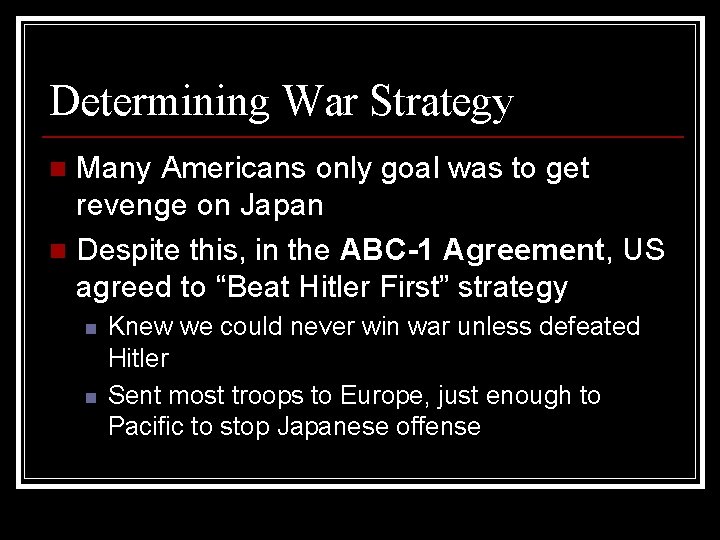 Determining War Strategy

Many Americans only goal was to get revenge on Japan

Despite this, in the ABC-1 Agreement, US agreed to “Beat Hitler First” strategy

Knew we could never win war unless defeated Hitler

Sent most troops to Europe, just enough to Pacific to stop Japanese offense